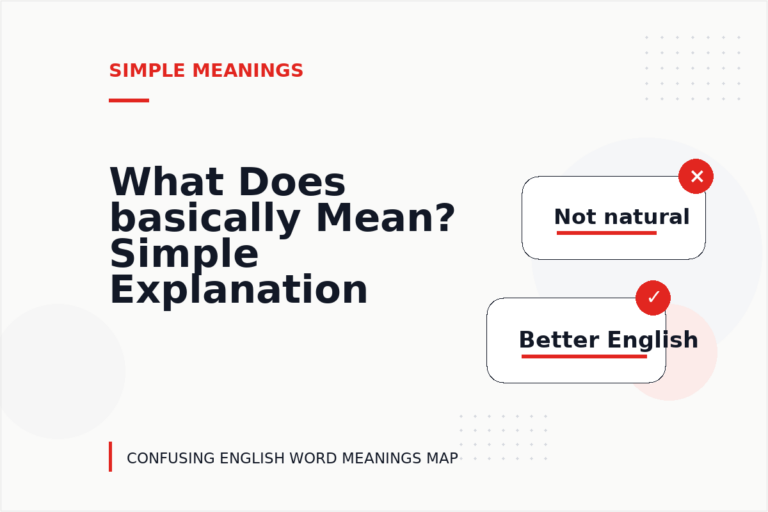 SIMPLE MEANINGS

What Does basically Mean? Simple Explanation

✕
Not natural

✓
Better English

CONFUSING ENGLISH WORD MEANINGS MAP